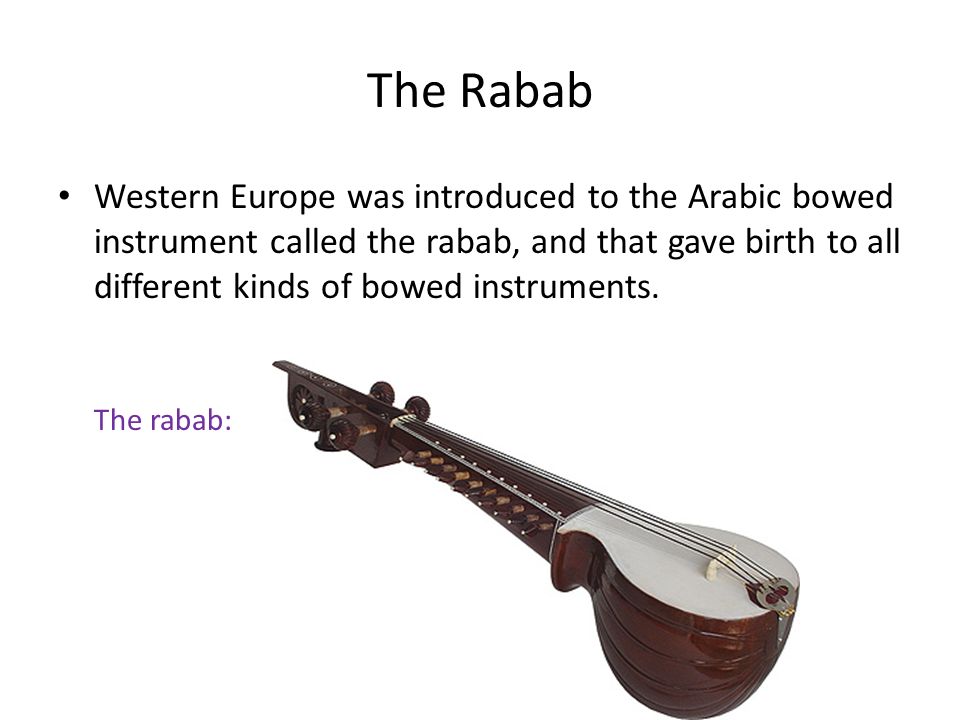 The Rabab

• Western Europe was introduced to the Arabic bowed instrument called the rabab, and that gave birth to all different kinds of bowed instruments.

The rabab: